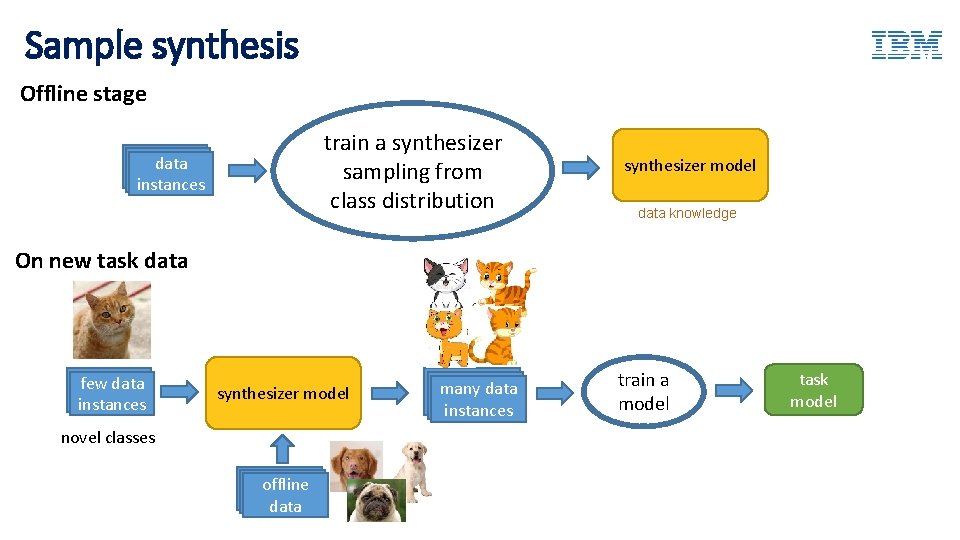 Sample synthesis

IBM

Offline stage

data instances

train a synthesizer sampling from class distribution

synthesizer model

data knowledge

On new task data

few data instances

novel classes

synthesizer model

offline data

many data instances

train a model

task model